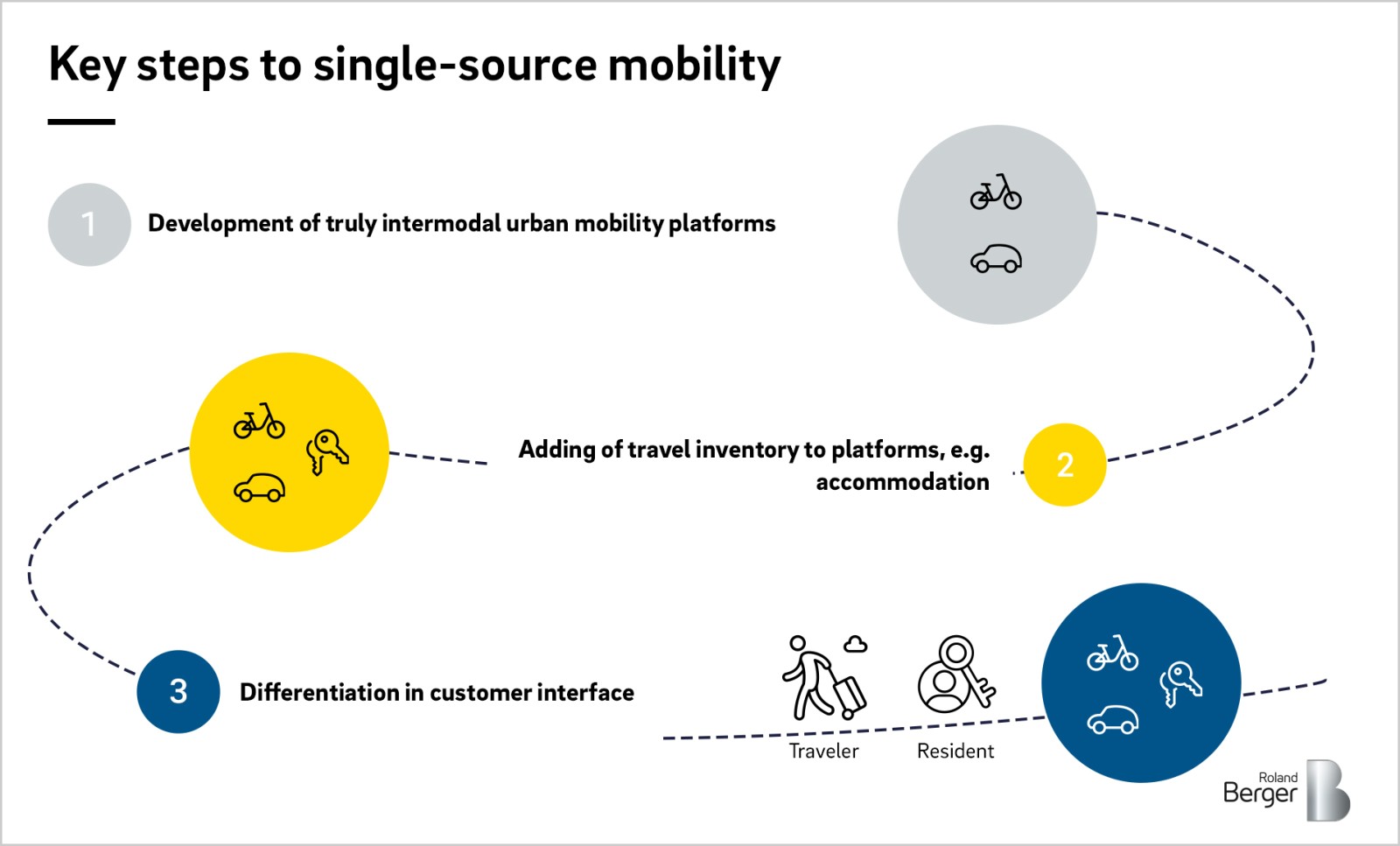 Key steps to single-source mobility

1 Development of truly intermodal urban mobility platforms

Adding of travel inventory to platforms, e.g. accommodation 2

3 Differentiation in customer interface

Traveler

Resident

Roland Berger